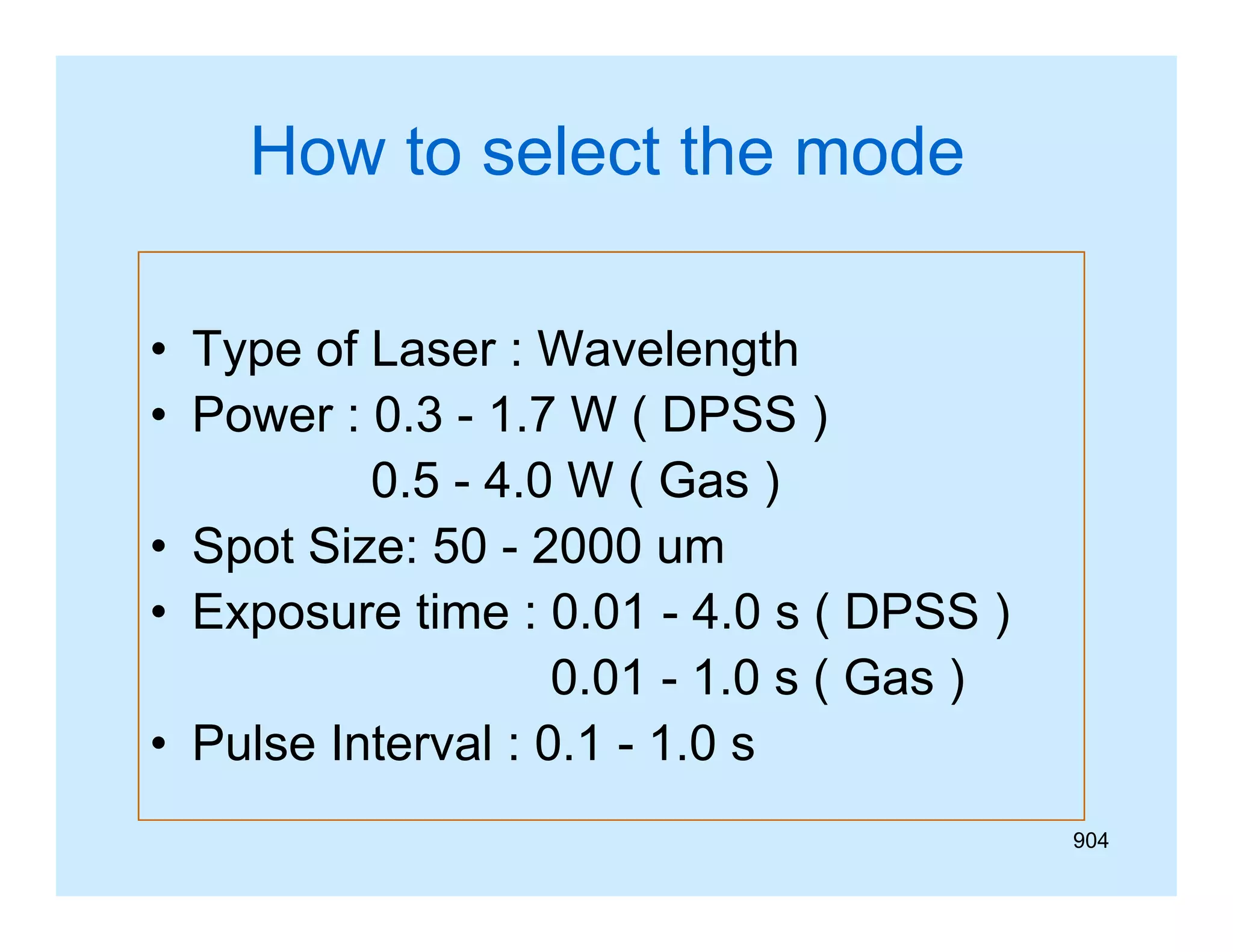 How to select the mode

• Type of Laser : Wavelength
• Power : 0.3 - 1.7 W ( DPSS )
0.5 - 4.0 W ( Gas )
• Spot Size: 50 - 2000 um
• Exposure time : 0.01 - 4.0 s ( DPSS )
0.01 - 1.0 s ( Gas )
• Pulse Interval : 0.1 - 1.0 s

904